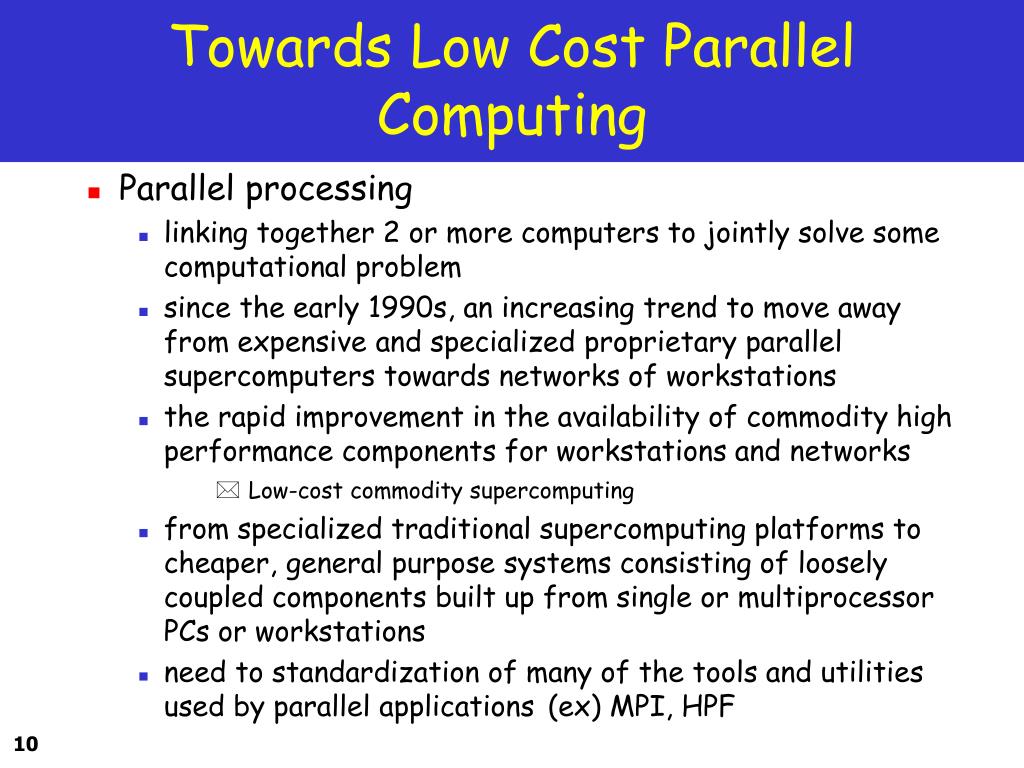 Towards Low Cost Parallel Computing

Parallel processing

linking together 2 or more computers to jointly solve some computational problem

since the early 1990s, an increasing trend to move away from expensive and specialized proprietary parallel supercomputers towards networks of workstations

the rapid improvement in the availability of commodity high performance components for workstations and networks

Low-cost commodity supercomputing

from specialized traditional supercomputing platforms to cheaper, general purpose systems consisting of loosely coupled components built up from single or multiprocessor PCs or workstations

need to standardization of many of the tools and utilities used by parallel applications (ex) MPI, HPF

10